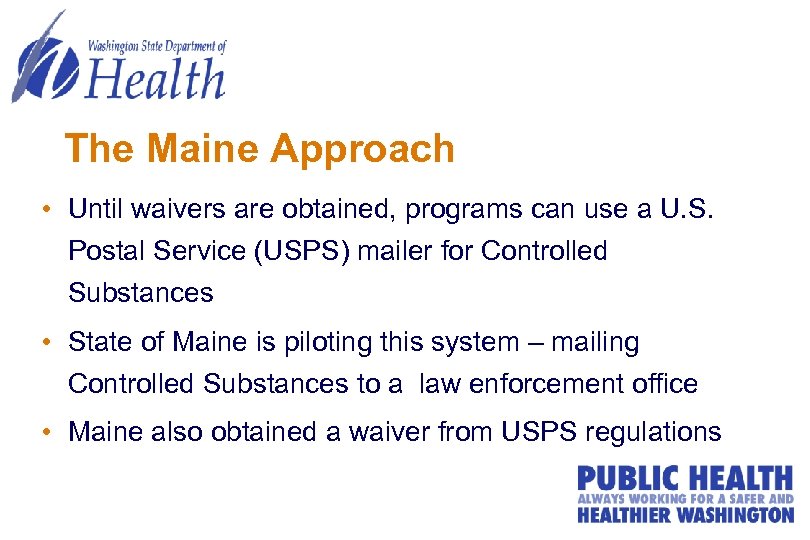 Washington State Department of
Health

The Maine Approach

• Until waivers are obtained, programs can use a U.S. Postal Service (USPS) mailer for Controlled Substances

• State of Maine is piloting this system – mailing Controlled Substances to a law enforcement office

• Maine also obtained a waiver from USPS regulations

PUBLIC HEALTH
ALWAYS WORKING FOR A SAFER AND
HEALTHIER WASHINGTON